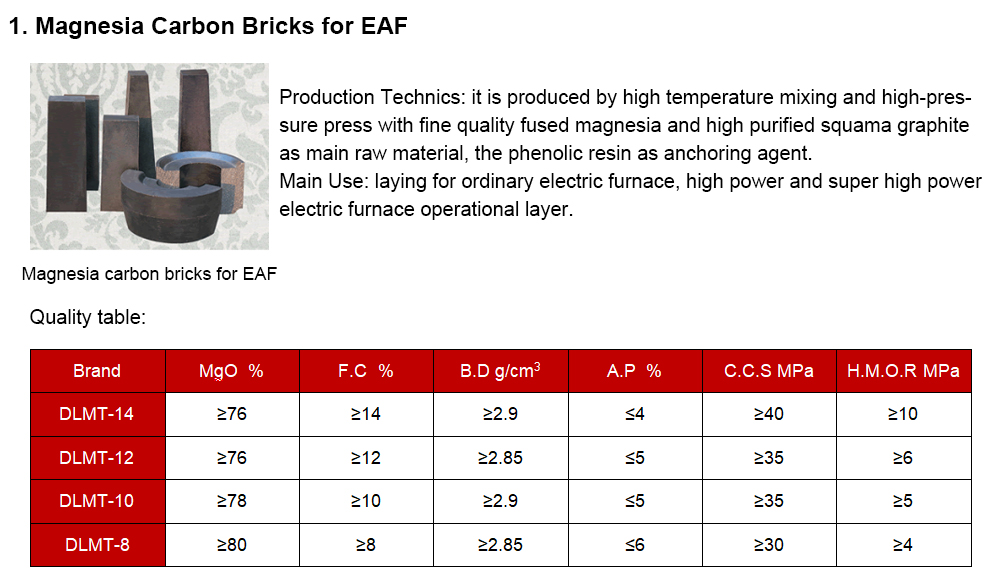 1. Magnesia Carbon Bricks for EAF

Production Technics: it is produced by high temperature mixing and high-pressure press with fine quality fused magnesia and high purified squama graphite as main raw material, the phenolic resin as anchoring agent.
Main Use: laying for ordinary electric furnace, high power and super high power electric furnace operational layer.

Magnesia carbon bricks for EAF

Quality table:

| Brand | MgO % | F.C % | B.D g/cm$^3$ | A.P % | C.C.S MPa | H.M.O.R MPa |
|---|---|---|---|---|---|---|
| DLMT-14 | ≥76 | ≥14 | ≥2.9 | ≤4 | ≥40 | ≥10 |
| DLMT-12 | ≥76 | ≥12 | ≥2.85 | ≤5 | ≥35 | ≥6 |
| DLMT-10 | ≥78 | ≥10 | ≥2.9 | ≤5 | ≥35 | ≥5 |
| DLMT-8 | ≥80 | ≥8 | ≥2.85 | ≤6 | ≥30 | ≥4 |